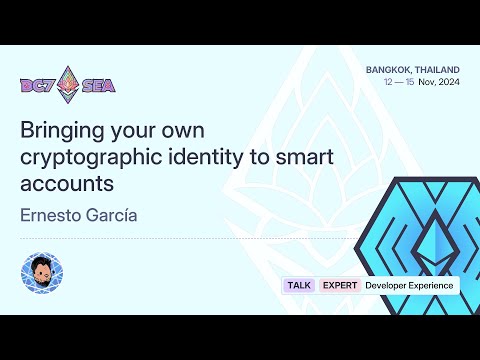 DC7 SEA

BANGKOK, THAILAND
12 — 15 Nov, 2024

Bringing your own cryptographic identity to smart accounts

Ernesto García

TALK EXPERT Developer Experience